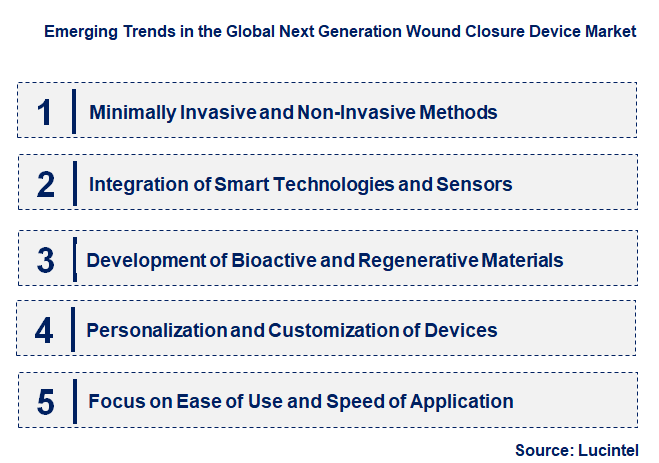 Emerging Trends in the Global Next Generation Wound Closure Device Market

1 Minimally Invasive and Non-Invasive Methods

2 Integration of Smart Technologies and Sensors

3 Development of Bioactive and Regenerative Materials

4 Personalization and Customization of Devices

5 Focus on Ease of Use and Speed of Application

Source: Lucintel